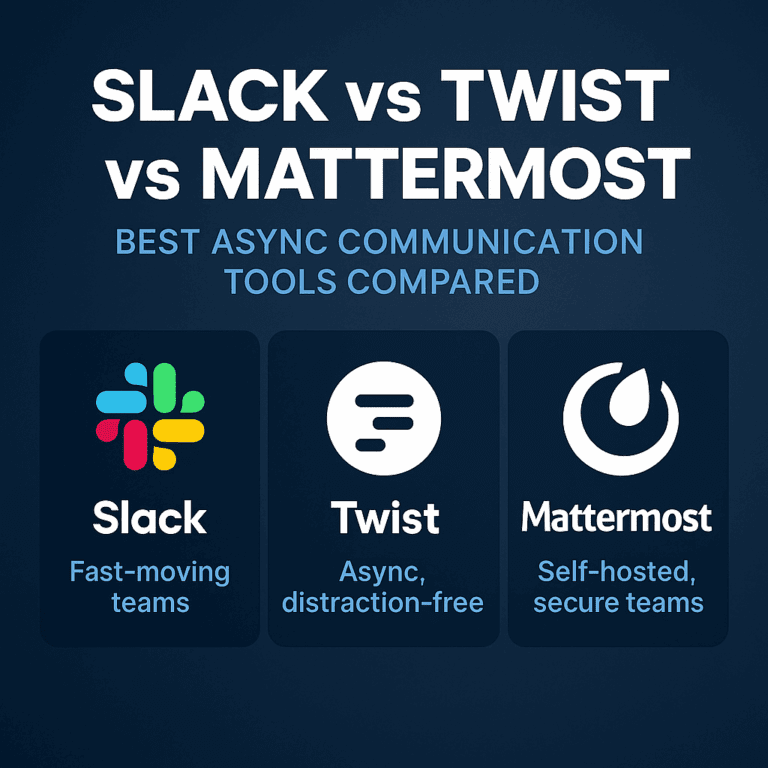 SLACK vs TWIST vs MATTERMOST

BEST ASYNC COMMUNICATION TOOLS COMPARED

Slack

Fast-moving teams

Twist

Async, distraction-free

Mattermost

Self-hosted, secure teams